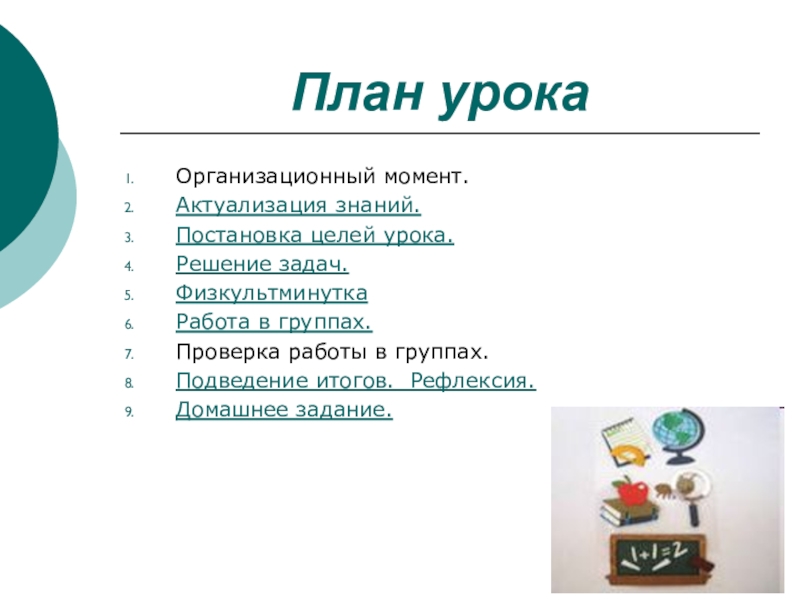 План урока

1. Организационный момент.
2. Актуализация знаний.
3. Постановка целей урока.
4. Решение задач.
5. Физкультминутка
6. Работа в группах.
7. Проверка работы в группах.
8. Подведение итогов. Рефлексия.
9. Домашнее задание.

$1+1=2$